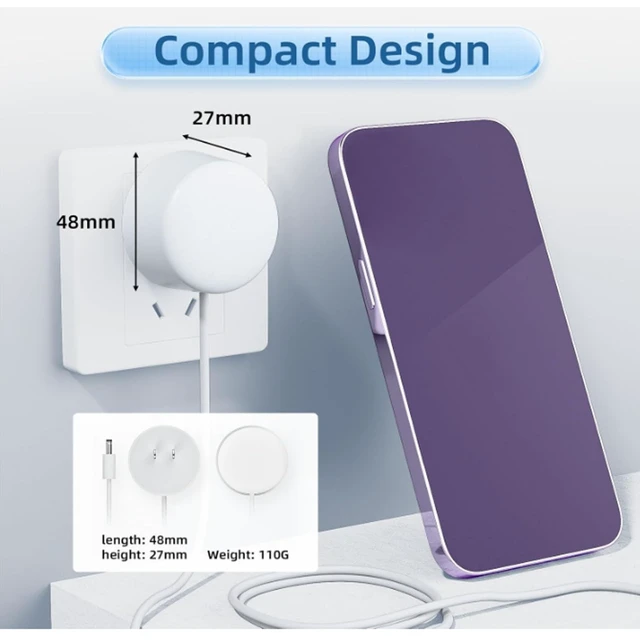 Compact Design

27mm

48mm

length: 48mm
height: 27mm

Weight: 110G